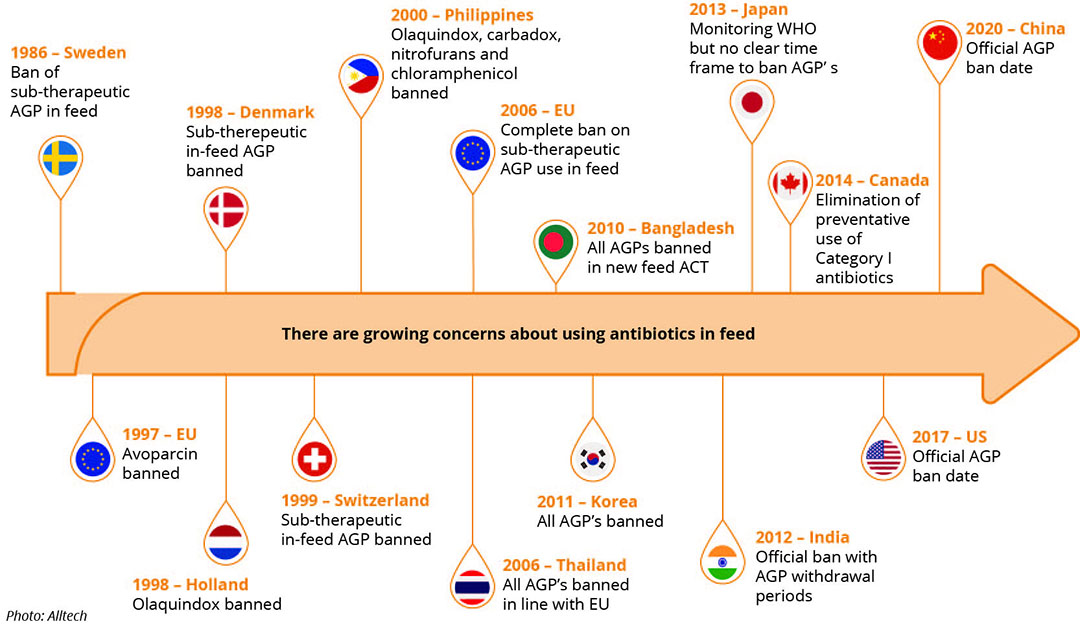 1986 – Sweden
Ban of sub-therapeutic AGP in feed

1998 – Denmark
Sub-therepeutic in-feed AGP banned

2000 – Philippines
Olaquindox, carbadox, nitrofurans and chloramphenicol banned

2006 – EU
Complete ban on sub-therapeutic AGP use in feed

2010 – Bangladesh
All AGPs banned in new feed ACT

2013 – Japan
Monitoring WHO but no clear time frame to ban AGP' s

2014 – Canada
Elimination of preventative use of Category I antibiotics

2020 – China
Official AGP ban date

There are growing concerns about using antibiotics in feed

1997 – EU
Avoparcin banned

1998 – Holland
Olaquindox banned

1999 – Switzerland
Sub-therapeutic in-feed AGP banned

2006 – Thailand
All AGP's banned in line with EU

2011 – Korea
All AGP's banned

2012 – India
Official ban with AGP withdrawal periods

2017 – US
Official AGP ban date

Photo: Alltech